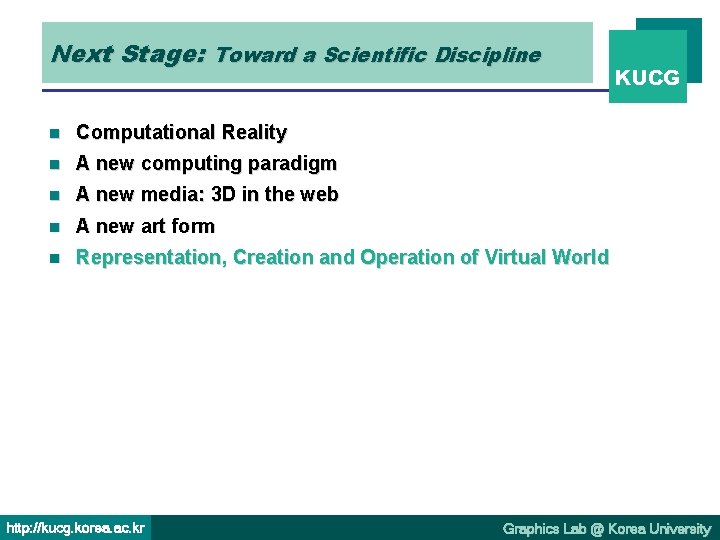 Next Stage: Toward a Scientific Discipline

KUCG

- Computational Reality
- A new computing paradigm
- A new media: 3D in the web
- A new art form
- Representation, Creation and Operation of Virtual World

http://kucg.korea.ac.kr

Graphics Lab @ Korea University